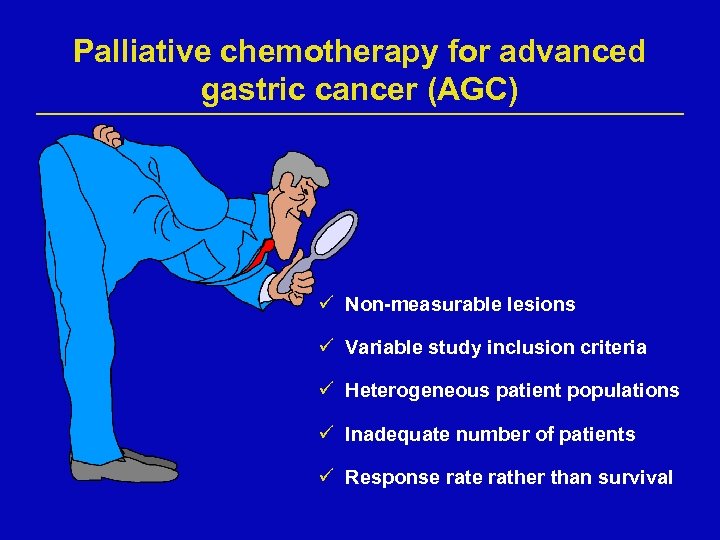 Palliative chemotherapy for advanced gastric cancer (AGC)

✓ Non-measurable lesions

✓ Variable study inclusion criteria

✓ Heterogeneous patient populations

✓ Inadequate number of patients

✓ Response rate rather than survival